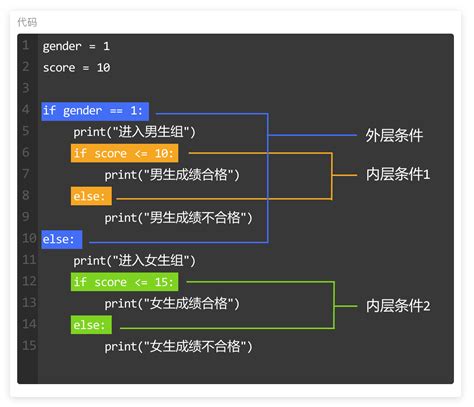 代码

1 gender = 1
2 score = 10
3
4 if gender == 1:
5     print("进入男生组")
6     if score <= 10:
7         print("男生成绩合格")
8     else:
9         print("男生成绩不合格")
10 else:
11     print("进入女生组")
12     if score <= 15:
13         print("女生成绩合格")
14     else:
15         print("女生成绩不合格")

外层条件

内层条件1

内层条件2